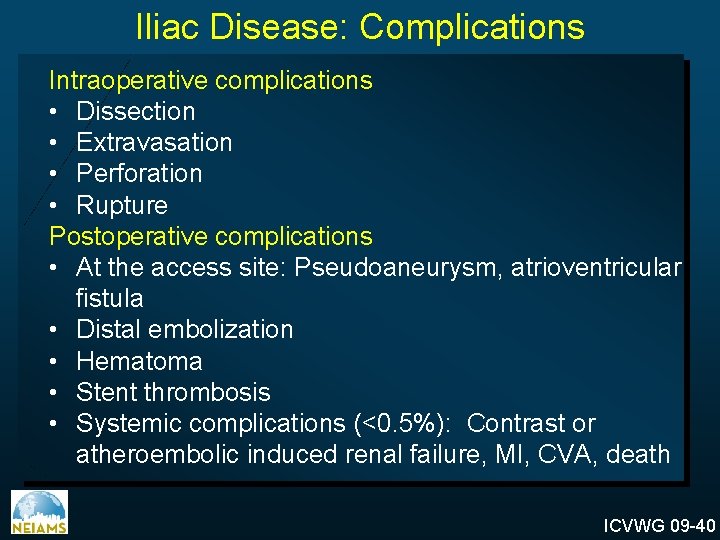 Iliac Disease: Complications

Intraoperative complications
• Dissection
• Extravasation
• Perforation
• Rupture

Postoperative complications
• At the access site: Pseudoaneurysm, atrioventricular fistula
• Distal embolization
• Hematoma
• Stent thrombosis
• Systemic complications (<0.5%): Contrast or atheroembolic induced renal failure, MI, CVA, death

NEIAMS

ICVWG 09-40